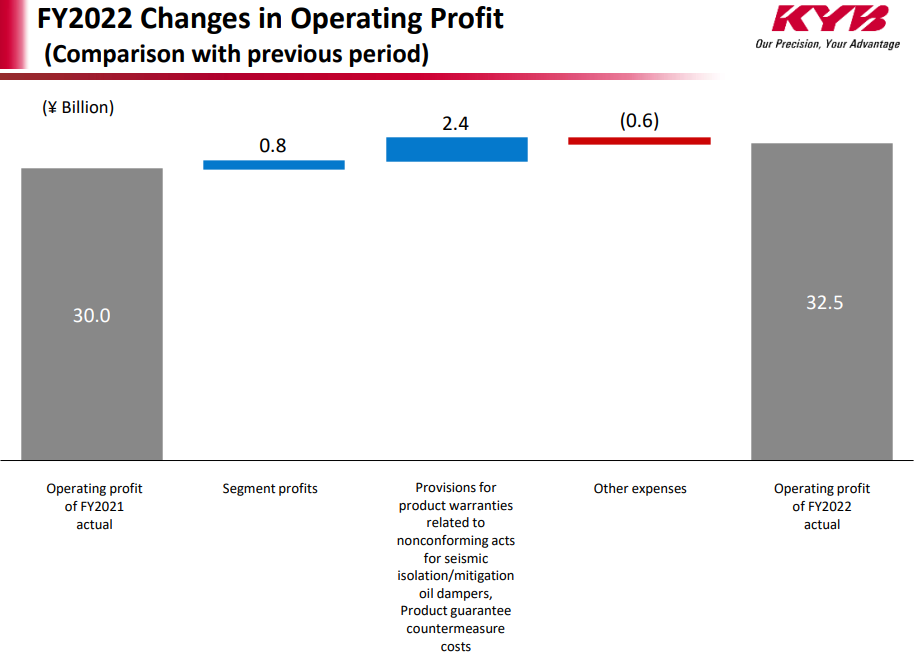 FY2022 Changes in Operating Profit
(Comparison with previous period)

KYB
Our Precision, Your Advantage

(¥ Billion)

30.0

0.8

2.4

(0.6)

32.5

Operating profit of FY2021 actual

Segment profits

Provisions for product warranties related to nonconforming acts for seismic isolation/mitigation oil dampers, Product guarantee countermeasure costs

Other expenses

Operating profit of FY2022 actual